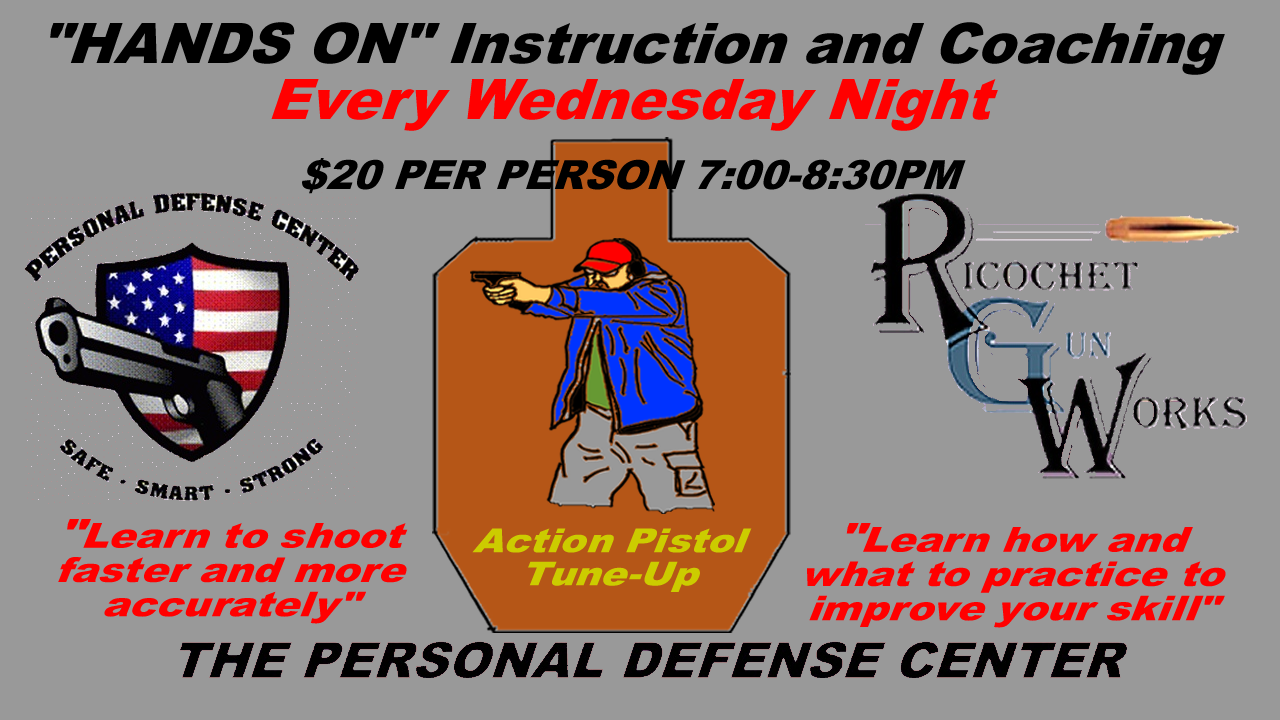 "HANDS ON" Instruction and Coaching
Every Wednesday Night

$20 PER PERSON 7:00-8:30PM

PERSONAL DEFENSE CENTER
SAFE · SMART · STRONG

RICOCHET GUN WORKS

"Learn to shoot faster and more accurately"

Action Pistol Tune-Up

"Learn how and what to practice to improve your skill"

THE PERSONAL DEFENSE CENTER